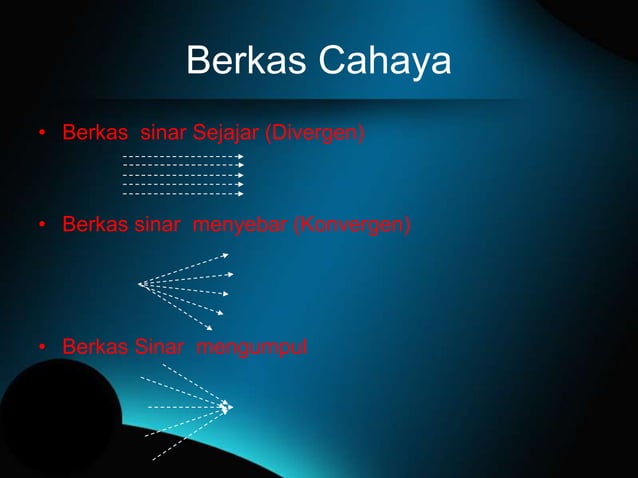 Berkas Cahaya

• Berkas sinar Sejajar (Divergen)

• Berkas sinar menyebar (Konvergen)

• Berkas Sinar mengumpul